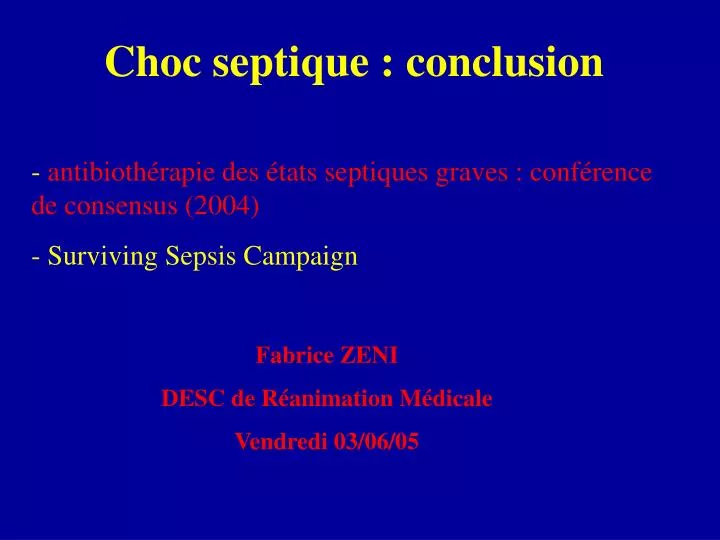 Choc septique : conclusion

- antibiothérapie des états septiques graves : conférence de consensus (2004)

- Surviving Sepsis Campaign

Fabrice ZENI

DESC de Réanimation Médicale

Vendredi 03/06/05